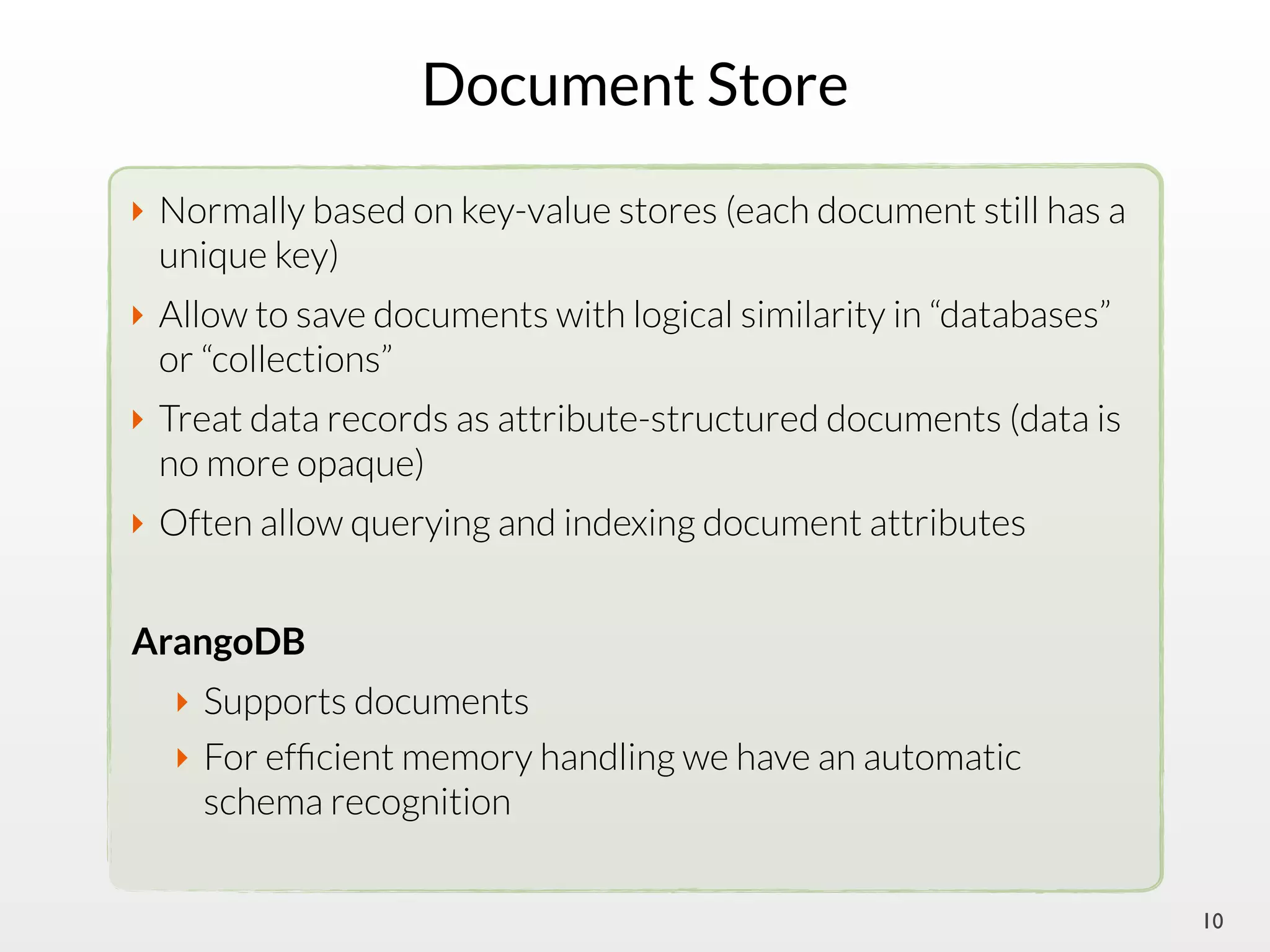 Document Store

Normally based on key-value stores (each document still has a unique key)

Allow to save documents with logical similarity in “databases” or “collections”

Treat data records as attribute-structured documents (data is no more opaque)

Often allow querying and indexing document attributes

ArangoDB

Supports documents

For efficient memory handling we have an automatic schema recognition

10